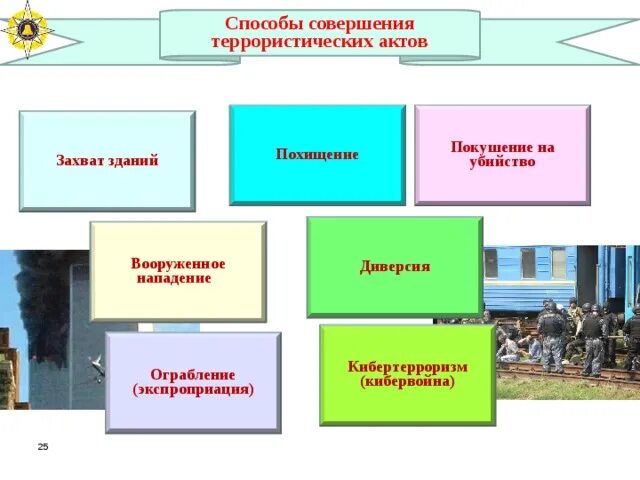 Способы совершения террористических актов

Захват зданий

Похищение

Покушение на убийство

Вооруженное нападение

Диверсия

Ограбление (экспроприация)

Кибертерроризм (кибервойна)

25